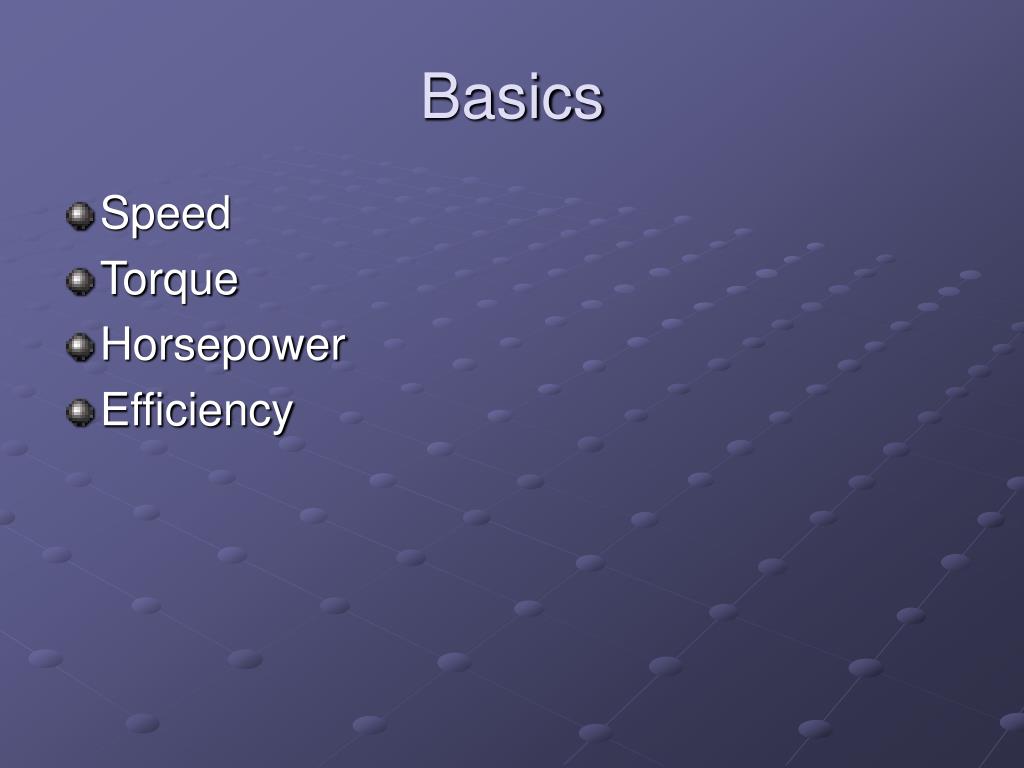 Basics

Speed
Torque
Horsepower
Efficiency